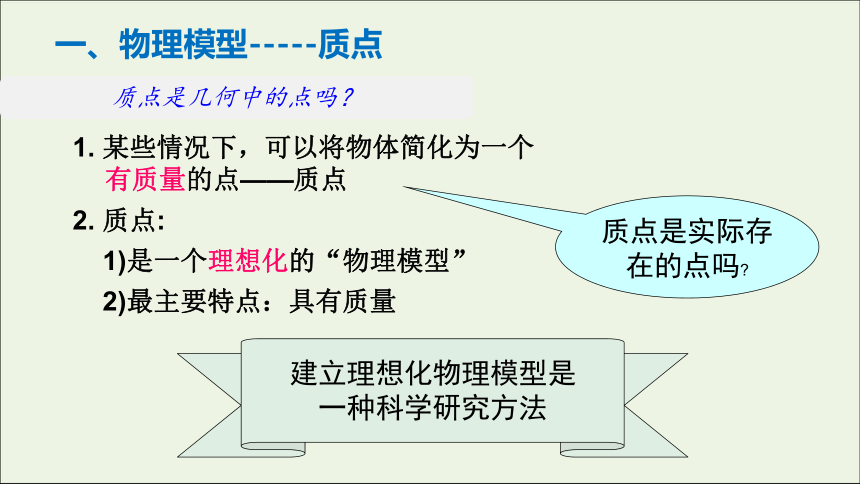 一、物理模型-----质点

质点是几何中的点吗？

1. 某些情况下，可以将物体简化为一个有质量的点——质点

2. 质点:

1)是一个理想化的“物理模型”

2)最主要特点：具有质量

质点是实际存在的点吗?

建立理想化物理模型是一种科学研究方法